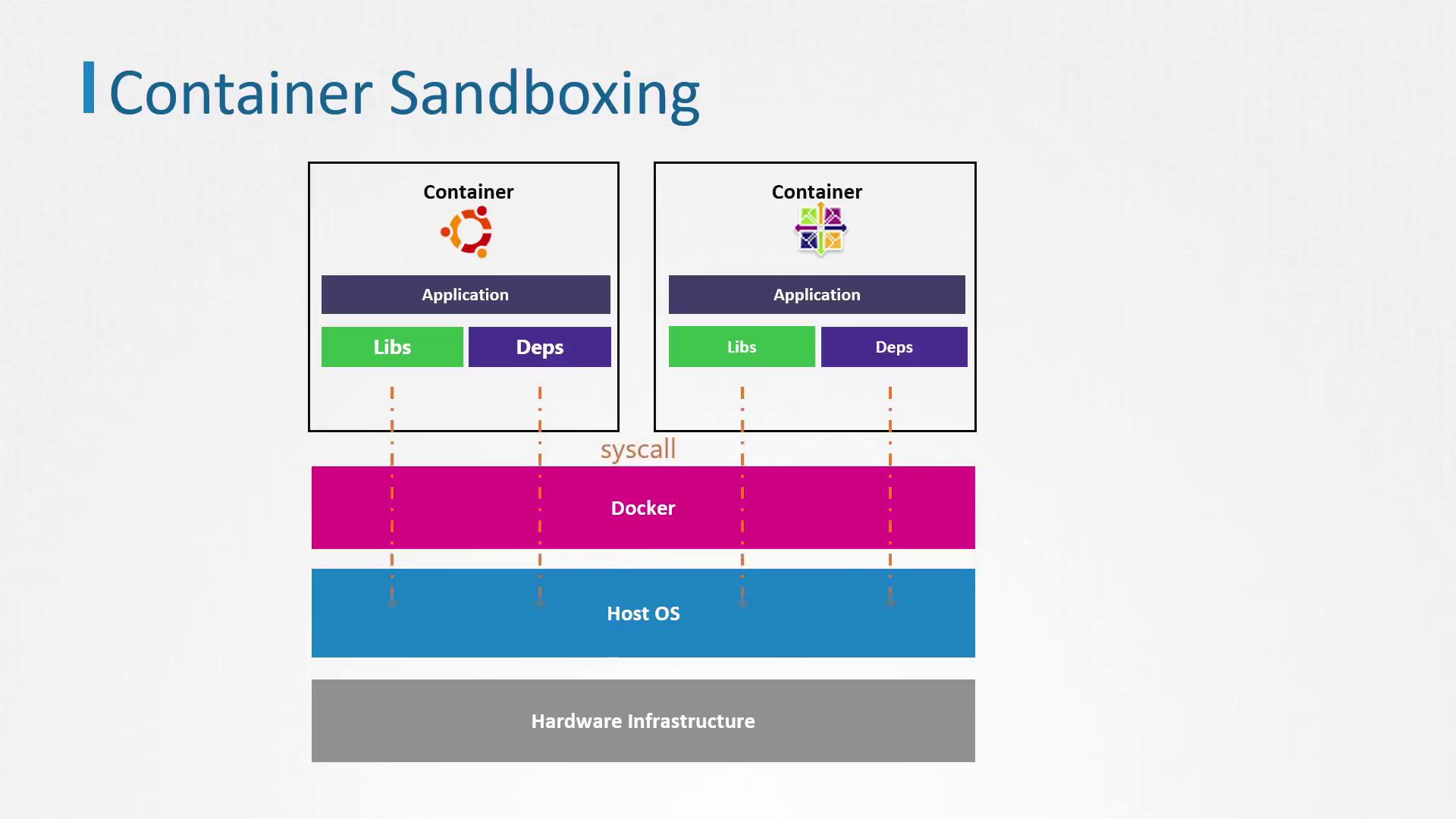 Container Sandboxing

Container

Application

Libs

Deps

Container

Application

Libs

Deps

syscall

Docker

Host OS

Hardware Infrastructure